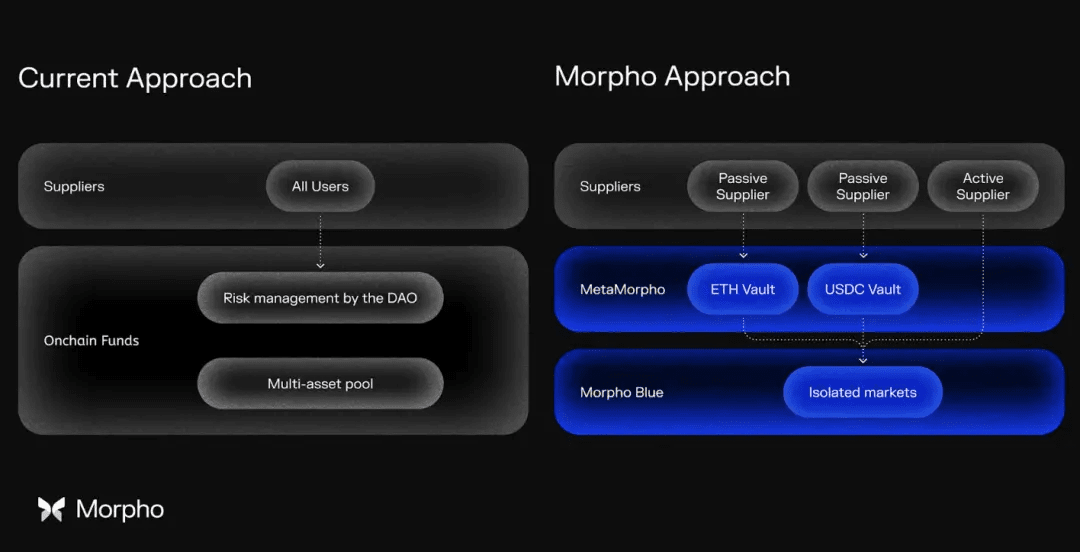 Current Approach

Suppliers

All Users

Onchain Funds

Risk management by the DAO

Multi-asset pool

Morpho Approach

Suppliers

Passive Supplier

Passive Supplier

Active Supplier

MetaMorpho

ETH Vault

USDC Vault

Morpho Blue

Isolated markets

Morpho